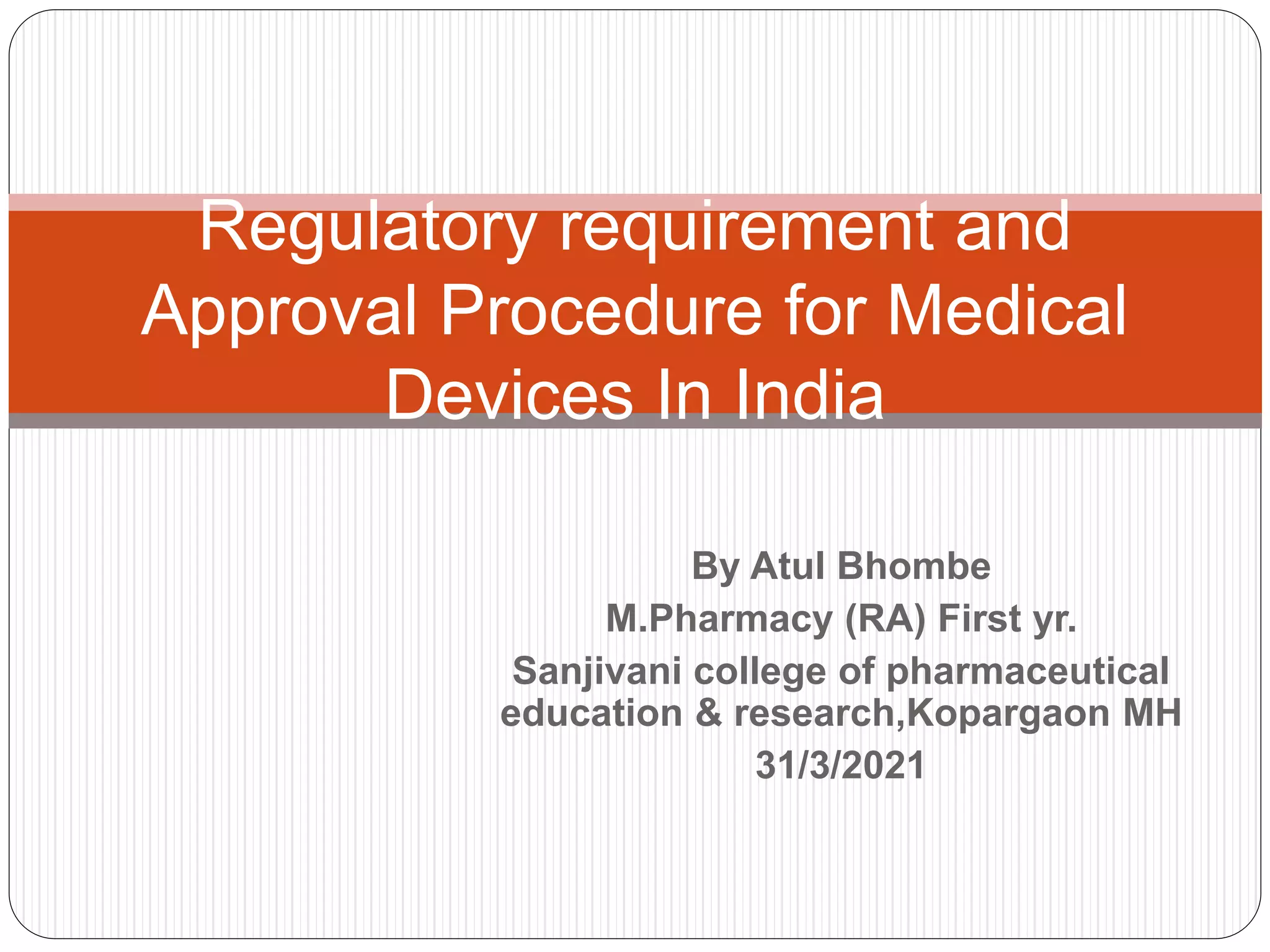 Regulatory requirement and Approval Procedure for Medical Devices In India

By Atul Bhombe
M.Pharmacy (RA) First yr.
Sanjivani college of pharmaceutical education & research,Kopargaon MH
31/3/2021